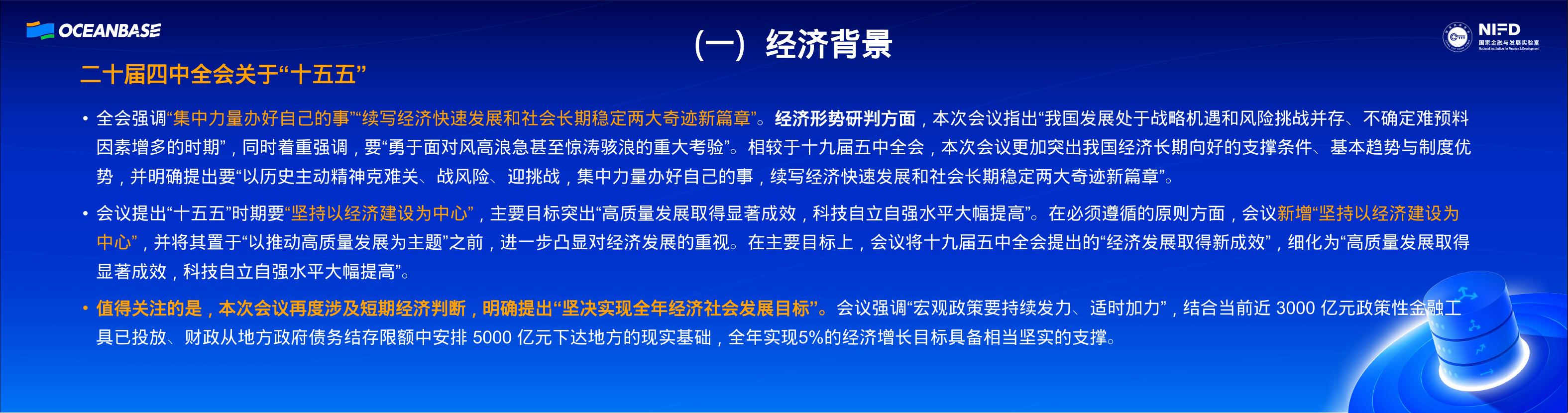 OCEANBASE

（一）经济背景

NIFD 国家金融与发展实验室 National Institution for Finance & Development

二十届四中全会关于“十五五”

• 全会强调“集中力量办好自己的事”“续写经济快速发展和社会长期稳定两大奇迹新篇章”。经济形势研判方面，本次会议指出“我国发展处于战略机遇和风险挑战并存、不确定难预料因素增多的时期”，同时着重强调，要“勇于面对风高浪急甚至惊涛骇浪的重大考验”。相较于十九届五中全会，本次会议更加突出我国经济长期向好的支撑条件、基本趋势与制度优势，并明确提出要“以历史主动精神克难关、战风险、迎挑战，集中力量办好自己的事，续写经济快速发展和社会长期稳定两大奇迹新篇章”。

• 会议提出“十五五”时期要“坚持以经济建设为中心”，主要目标突出“高质量发展取得显著成效，科技自立自强水平大幅提高”。在必须遵循的原则方面，会议新增“坚持以经济建设为中心”，并将其置于“以推动高质量发展为主题”之前，进一步凸显对经济发展的重视。在主要目标上，会议将十九届五中全会提出的“经济发展取得新成效”，细化为“高质量发展取得显著成效，科技自立自强水平大幅提高”。

• 值得关注的是，本次会议再度涉及短期经济判断，明确提出“坚决实现全年经济社会发展目标”。会议强调“宏观政策要持续发力、适时加力”，结合当前近 3000 亿元政策性金融工具已投放、财政从地方政府债务结存限额中安排 5000 亿元下达地方的现实基础，全年实现5%的经济增长目标具备相当坚实的支撑。